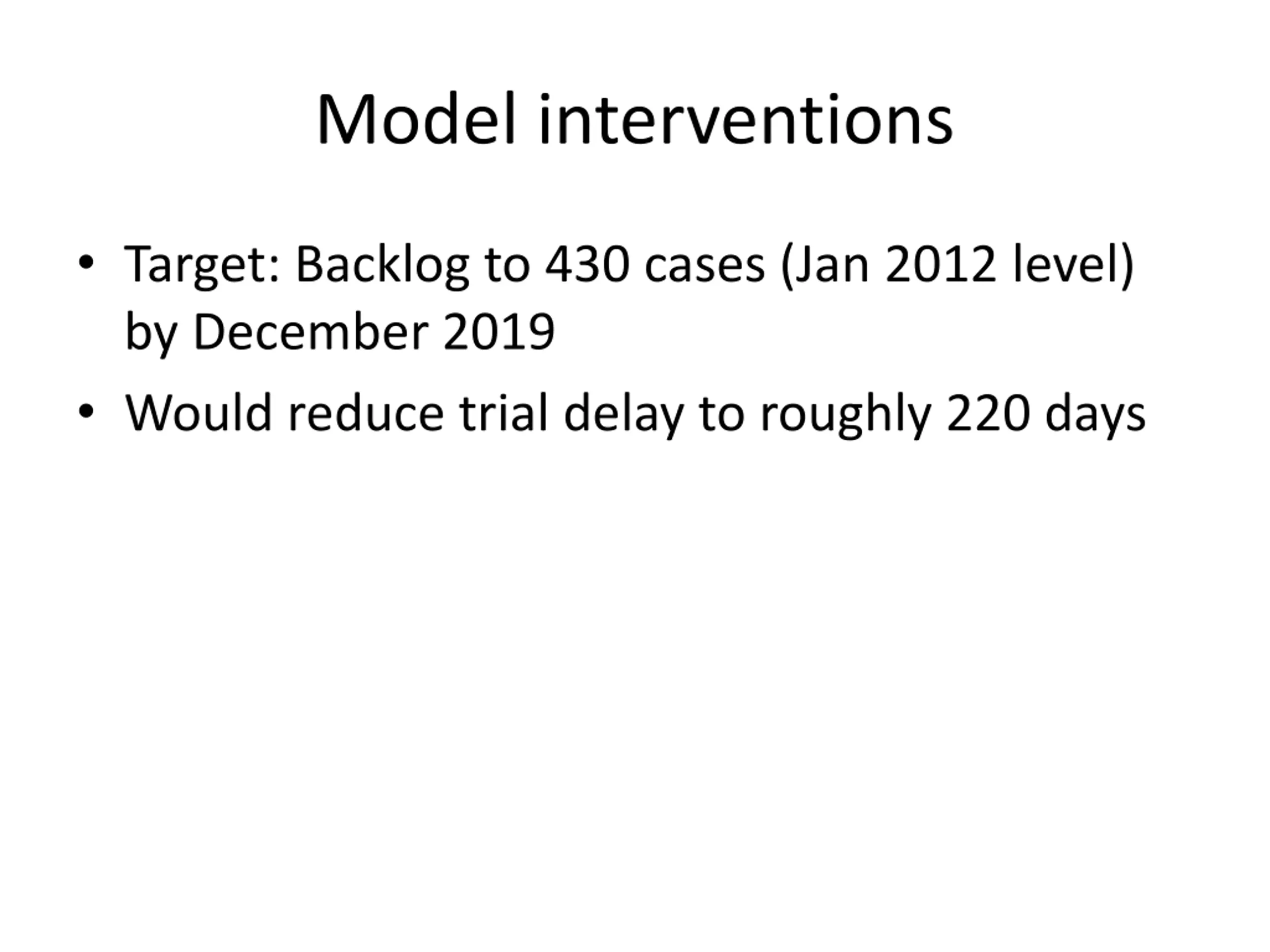 Model interventions

• Target: Backlog to 430 cases (Jan 2012 level) by December 2019
• Would reduce trial delay to roughly 220 days